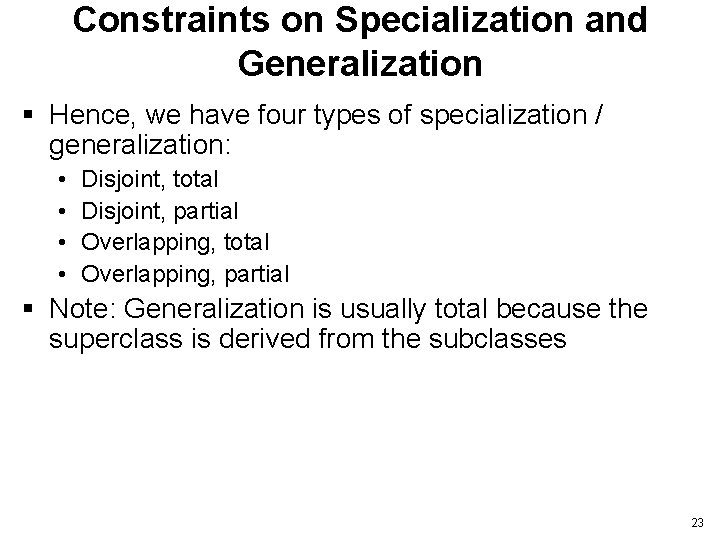 Constraints on Specialization and Generalization

▪ Hence, we have four types of specialization / generalization:

• Disjoint, total
• Disjoint, partial
• Overlapping, total
• Overlapping, partial

▪ Note: Generalization is usually total because the superclass is derived from the subclasses

23